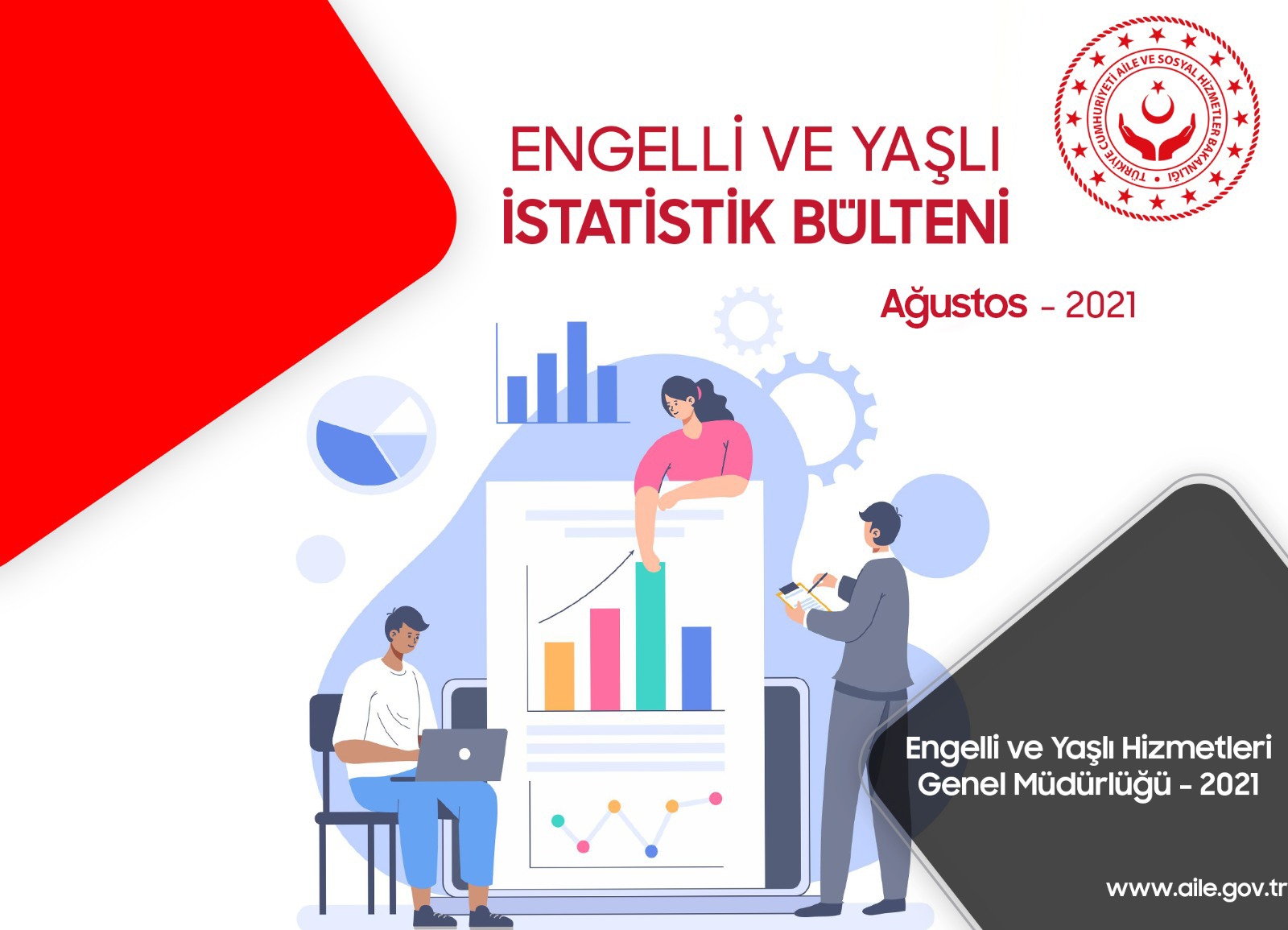 TÜRKİYE CUMHURİYETİ AİLE VE SOSYAL HİZMETLER BAKANLIĞI

ENGELLİ VE YAŞLI
İSTATİSTİK BÜLTENİ

Ağustos - 2021

Engelli ve Yaşlı Hizmetleri Genel Müdürlüğü - 2021

www.aile.gov.tr